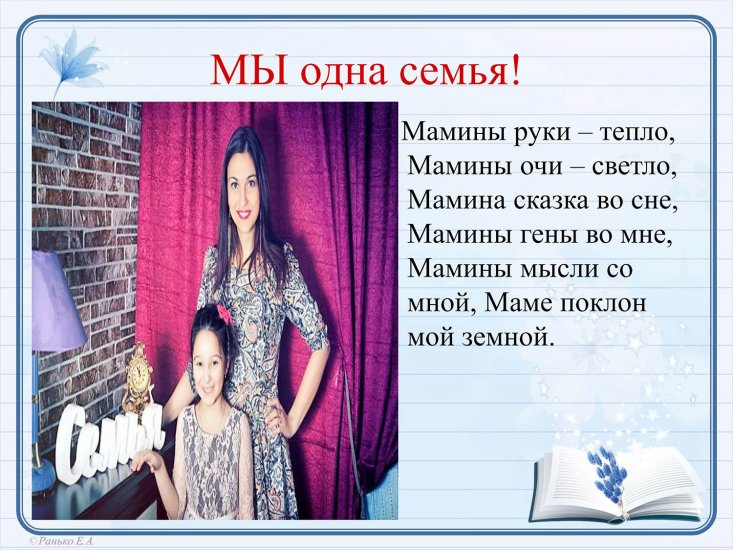 МЫ одна семья!

Семья

Мамины руки – тепло,
Мамины очи – светло,
Мамина сказка во сне,
Мамины гены во мне,
Мамины мысли со мной, Маме поклон мой земной.

©Ранько Е.А.